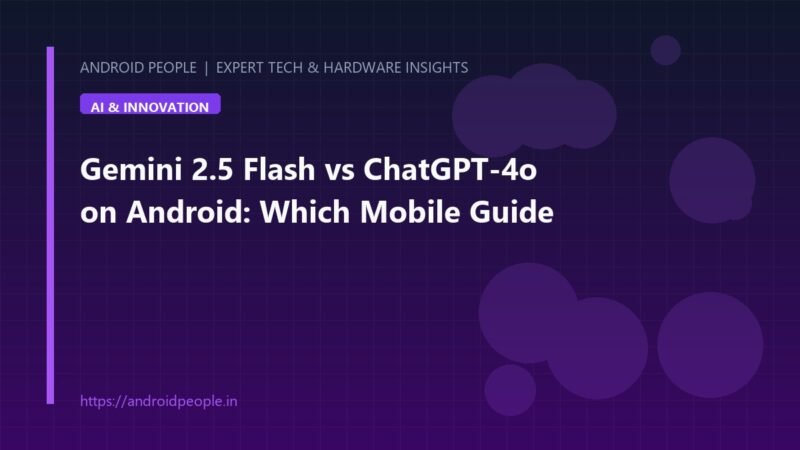 ANDROID PEOPLE | EXPERT TECH & HARDWARE INSIGHTS

AI & INNOVATION

Gemini 2.5 Flash vs ChatGPT-4o on Android: Which Mobile Guide

https://androidpeople.in